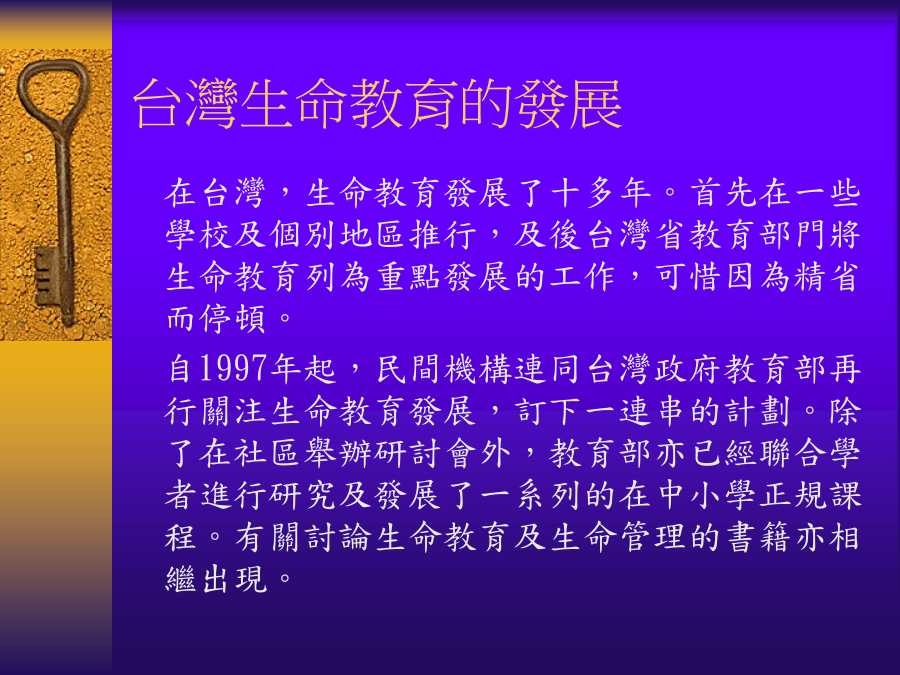 台灣生命教育的發展

在台灣，生命教育發展了十多年。首先在一些學校及個別地區推行，及後台灣省教育部門將生命教育列為重點發展的工作，可惜因為精省而停頓。

自1997年起，民間機構連同台灣政府教育部再行關注生命教育發展，訂下一連串的計劃。除了在社區舉辦研討會外，教育部亦已經聯合學者進行研究及發展了一系列的在中小學正規課程。有關討論生命教育及生命管理的書籍亦相繼出現。